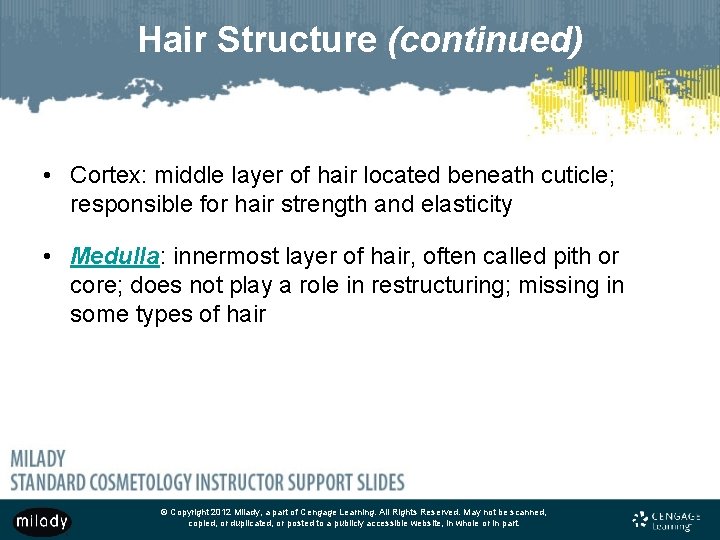 Hair Structure (continued)

• Cortex: middle layer of hair located beneath cuticle; responsible for hair strength and elasticity

• Medulla: innermost layer of hair, often called pith or core; does not play a role in restructuring; missing in some types of hair

MILADY
STANDARD COSMETOLOGY INSTRUCTOR SUPPORT SLIDES

milady

© Copyright 2012 Milady, a part of Cengage Learning. All Rights Reserved. May not be scanned, copied, or duplicated, or posted to a publicly accessible website, in whole or in part.

CENGAGE Learning